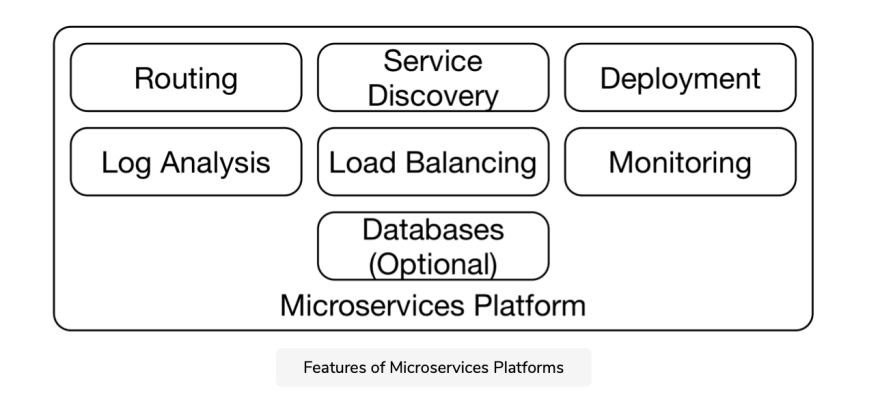 Routing

Service Discovery

Deployment

Log Analysis

Load Balancing

Monitoring

Databases (Optional)

Microservices Platform

Features of Microservices Platforms